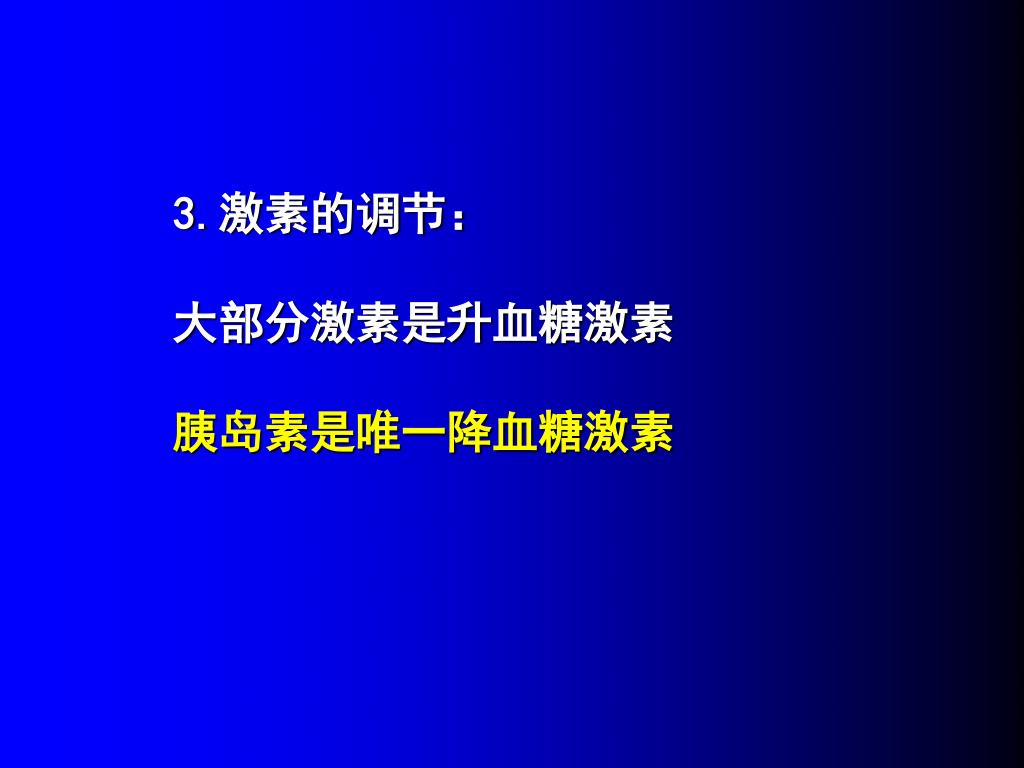 3. 激素的调节：

大部分激素是升血糖激素

胰岛素是唯一降血糖激素